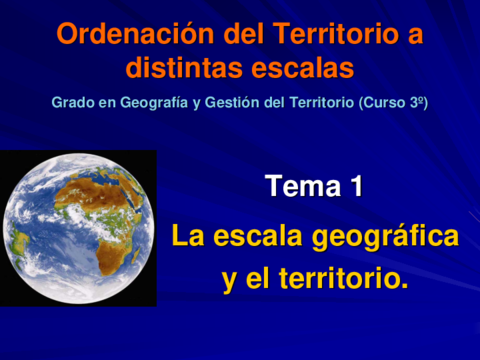 Ordenación del Territorio a distintas escalas

Grado en Geografía y Gestión del Territorio (Curso 3º)

Tema 1

La escala geográfica y el territorio.